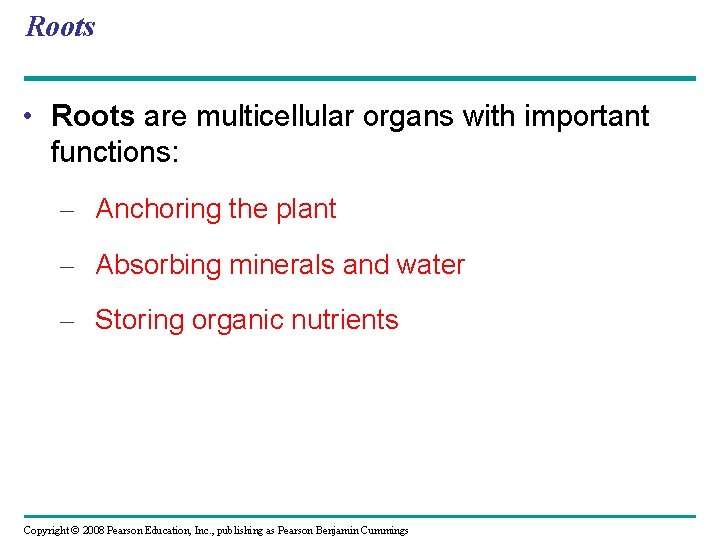 Roots

• Roots are multicellular organs with important functions:

– Anchoring the plant

– Absorbing minerals and water

– Storing organic nutrients

Copyright © 2008 Pearson Education, Inc., publishing as Pearson Benjamin Cummings